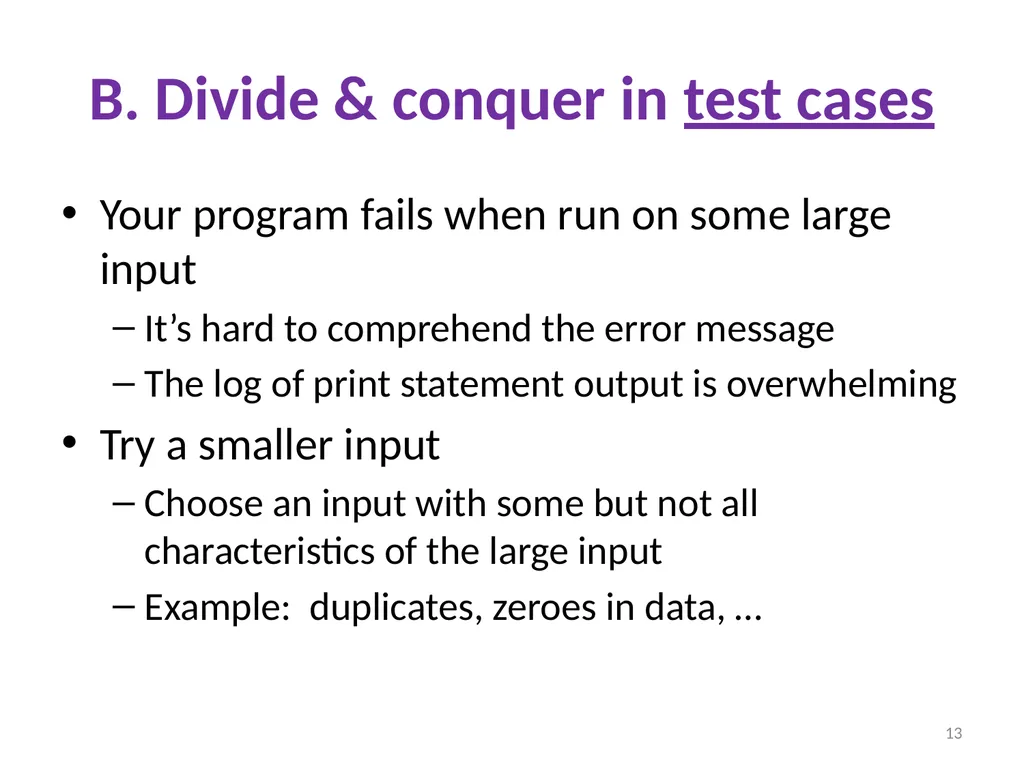 B. Divide & conquer in test cases

• Your program fails when run on some large input
– It’s hard to comprehend the error message
– The log of print statement output is overwhelming

• Try a smaller input
– Choose an input with some but not all characteristics of the large input
– Example: duplicates, zeroes in data, …

13